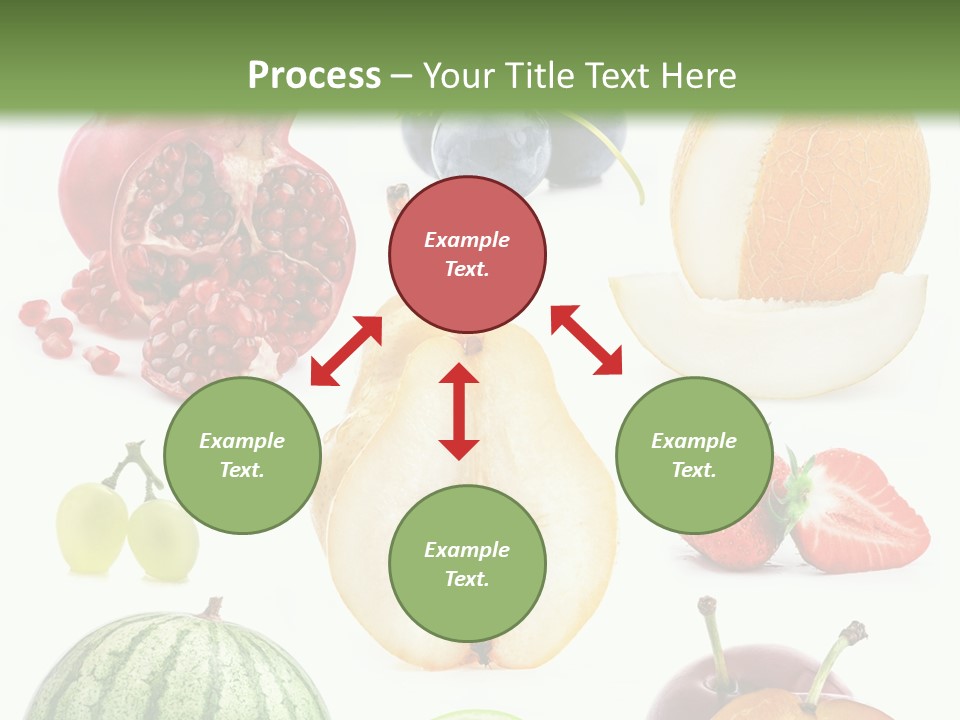 Process – Your Title Text Here

Example Text.

Example Text.

Example Text.

Example Text.